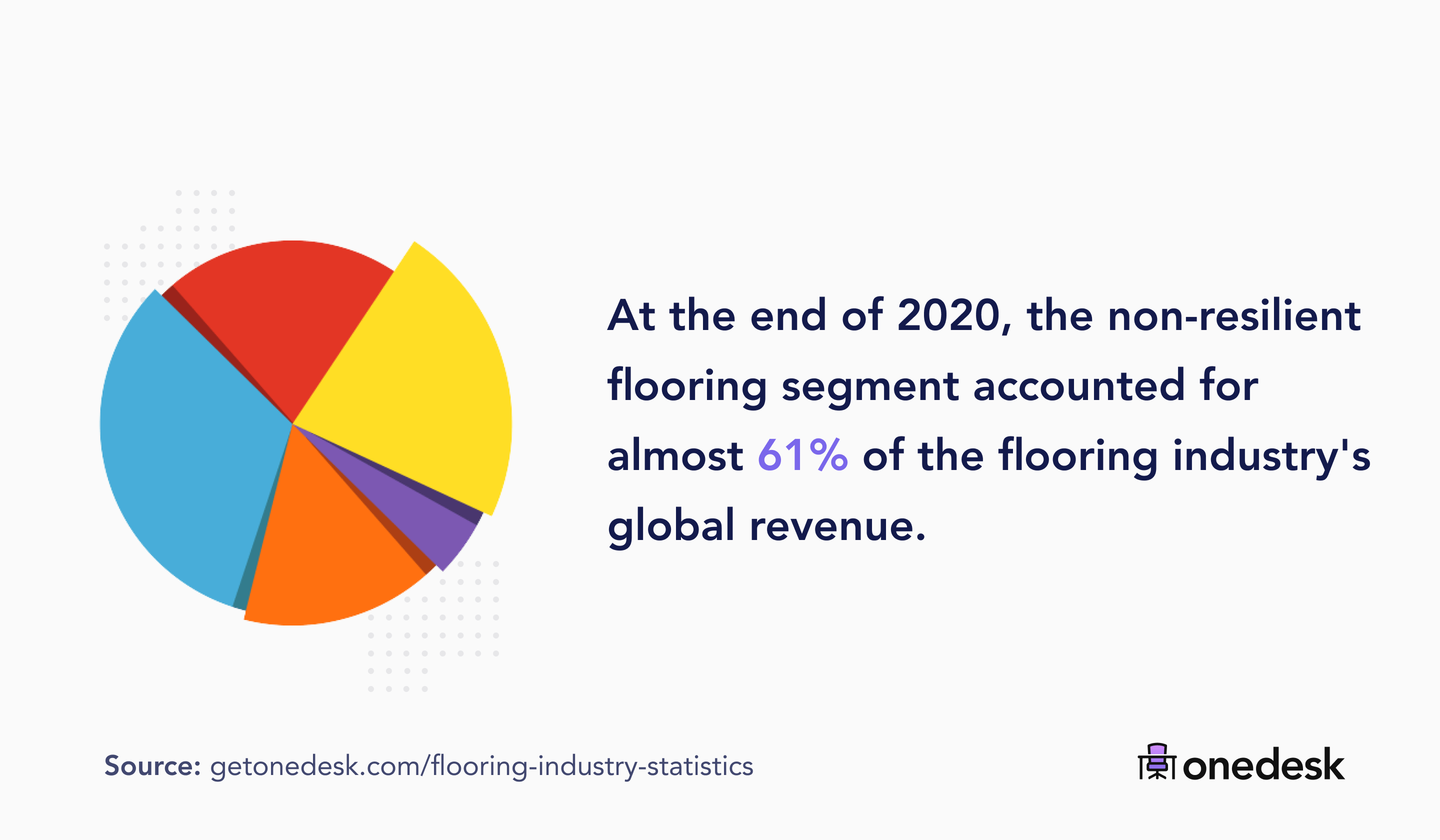 At the end of 2020, the non-resilient flooring segment accounted for almost 61% of the flooring industry's global revenue.

Source: getonedesk.com/flooring-industry-statistics

onedesk